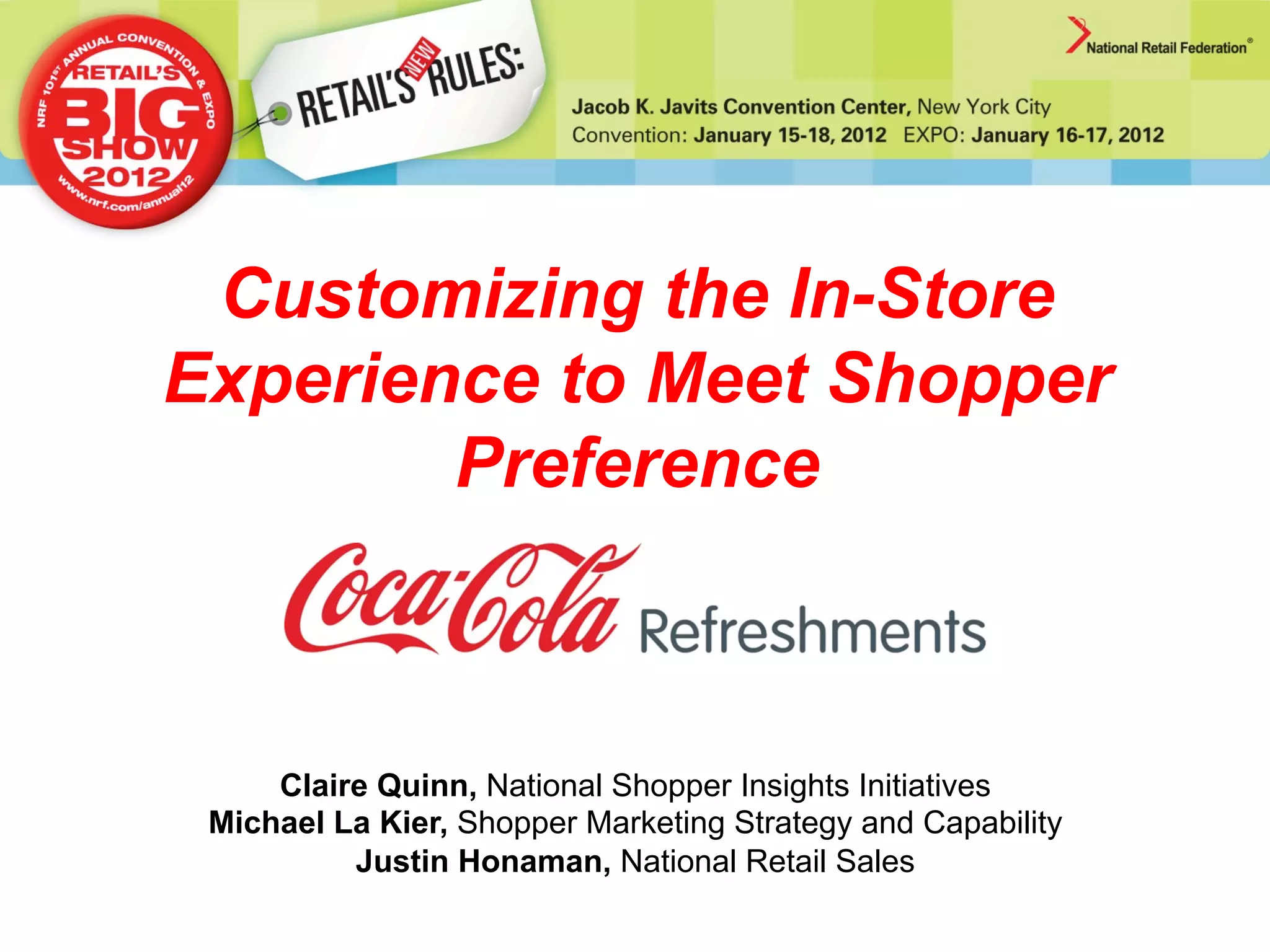 NRF 101ST ANNUAL CONVENTION & EXPO
RETAIL'S BIG SHOW 2012
www.nrf.com/annual12

RETAIL'S NEW RULES:

National Retail Federation®

Jacob K. Javits Convention Center, New York City
Convention: January 15-18, 2012 EXPO: January 16-17, 2012

Customizing the In-Store Experience to Meet Shopper Preference

Coca-Cola Refreshments

Claire Quinn, National Shopper Insights Initiatives
Michael La Kier, Shopper Marketing Strategy and Capability
Justin Honaman, National Retail Sales